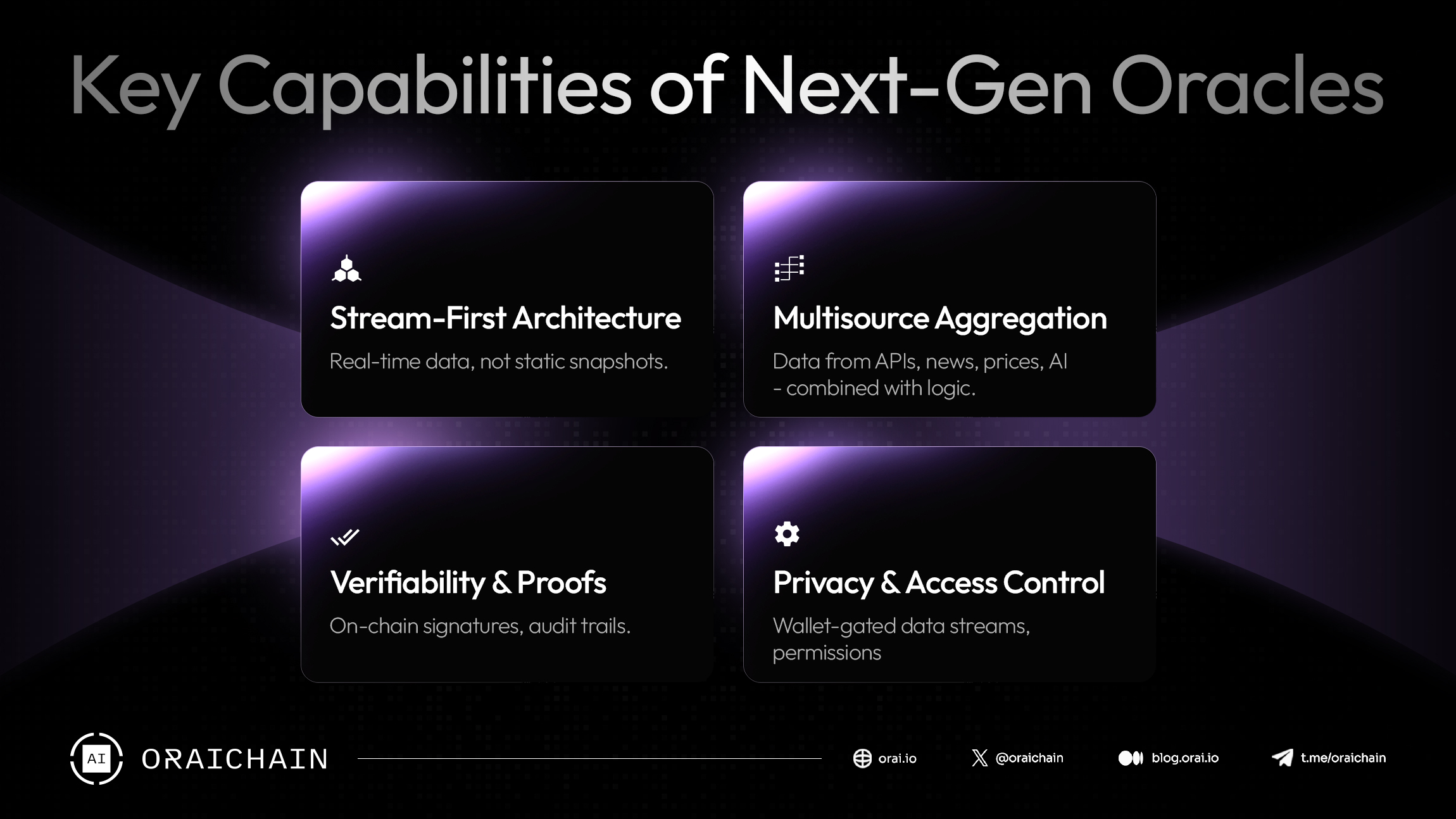 Key Capabilities of Next-Gen Oracles

Stream-First Architecture

Real-time data, not static snapshots.

Multisource Aggregation

Data from APIs, news, prices, AI - combined with logic.

Verifiability & Proofs

On-chain signatures, audit trails.

Privacy & Access Control

Wallet-gated data streams, permissions

AI ORAICHAIN

orai.io

@oraichain

blog.orai.io

t.me/oraichain